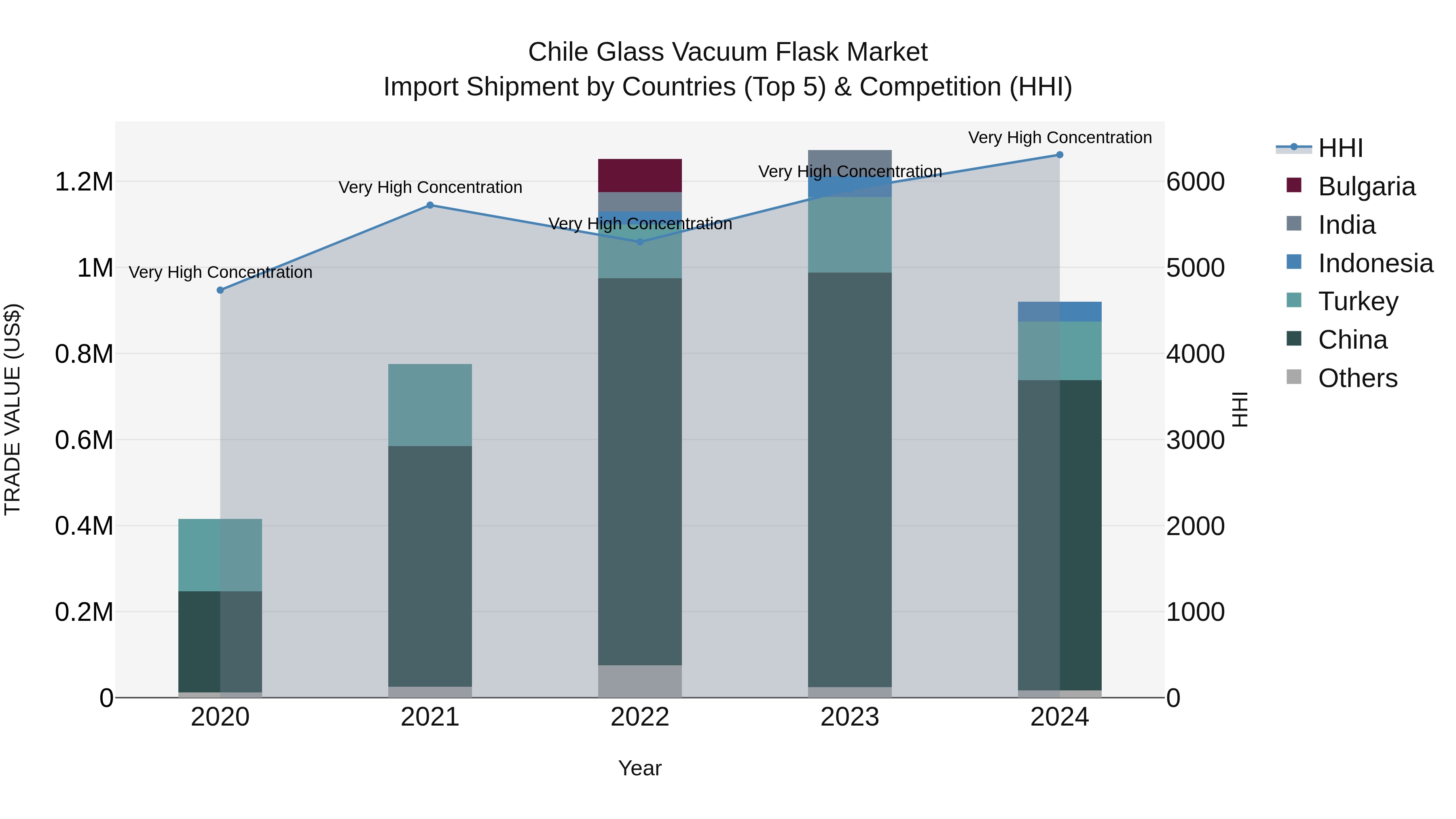 Chile Glass Vacuum Flask Market
Import Shipment by Countries (Top 5) & Competition (HHI)

TRADE VALUE (US$)

1.2M
1M
0.8M
0.6M
0.4M
0.2M
0

Very High Concentration
Very High Concentration
Very High Concentration
Very High Concentration
Very High Concentration

6000
5000
4000
3000
2000
1000
0

HHI

2020
2021
2022
2023
2024

Year

HHI
Bulgaria
India
Indonesia
Turkey
China
Others